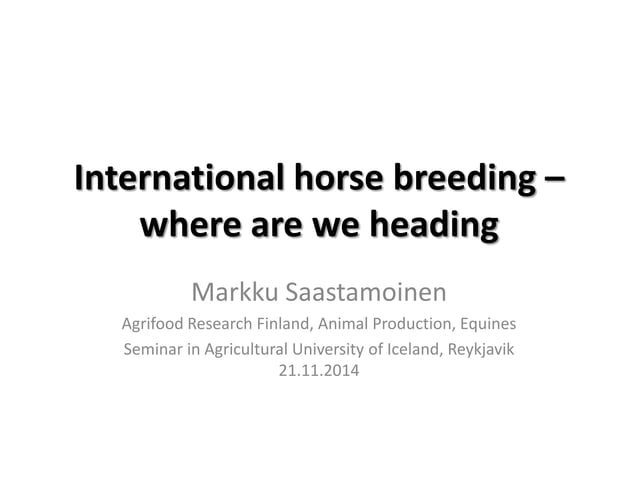 International horse breeding – where are we heading

Markku Saastamoinen

Agrifood Research Finland, Animal Production, Equines

Seminar in Agricultural University of Iceland, Reykjavik 21.11.2014